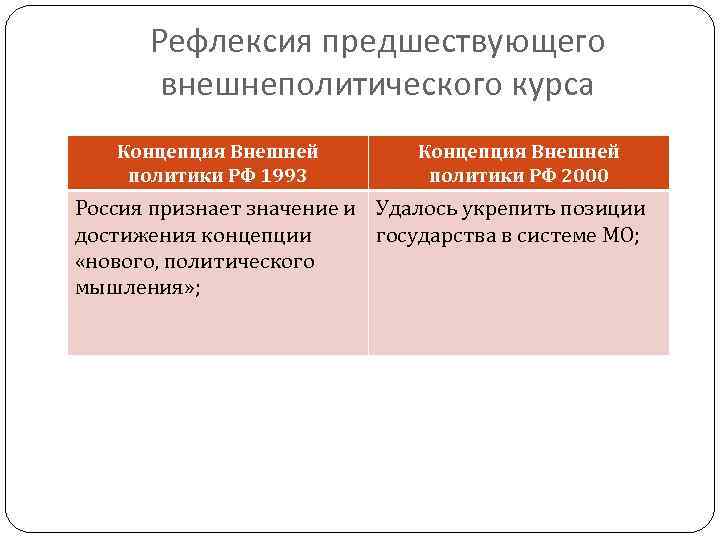 Рефлексия предшествующего внешнеполитического курса

| Концепция Внешней политики РФ 1993 | Концепция Внешней политики РФ 2000 |
|---|---|
| Россия признает значение и достижения концепции «нового, политического мышления»; | Удалось укрепить позиции государства в системе МО; |